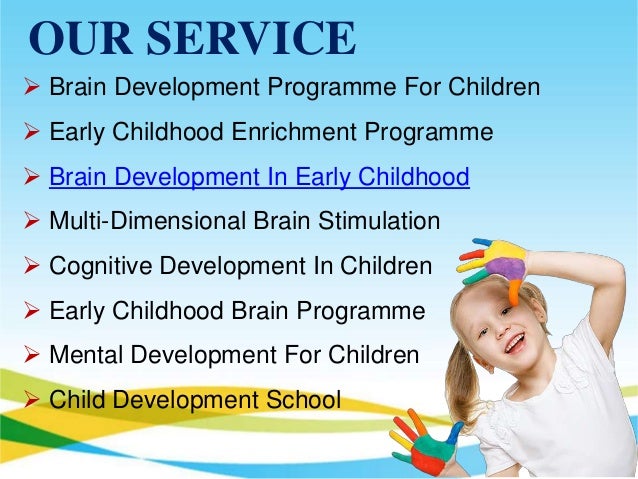 OUR SERVICE

➢ Brain Development Programme For Children
➢ Early Childhood Enrichment Programme
➢ Brain Development In Early Childhood
➢ Multi-Dimensional Brain Stimulation
➢ Cognitive Development In Children
➢ Early Childhood Brain Programme
➢ Mental Development For Children
➢ Child Development School